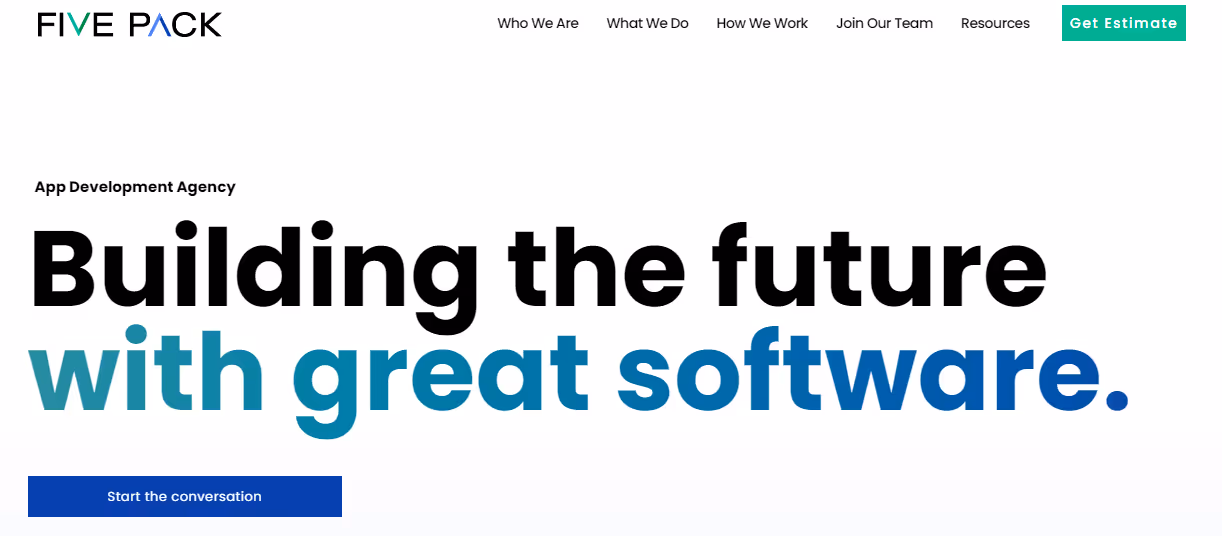 FIVE PACK

Who We Are What We Do How We Work Join Our Team Resources Get Estimate

App Development Agency

Building the future with great software.

Start the conversation